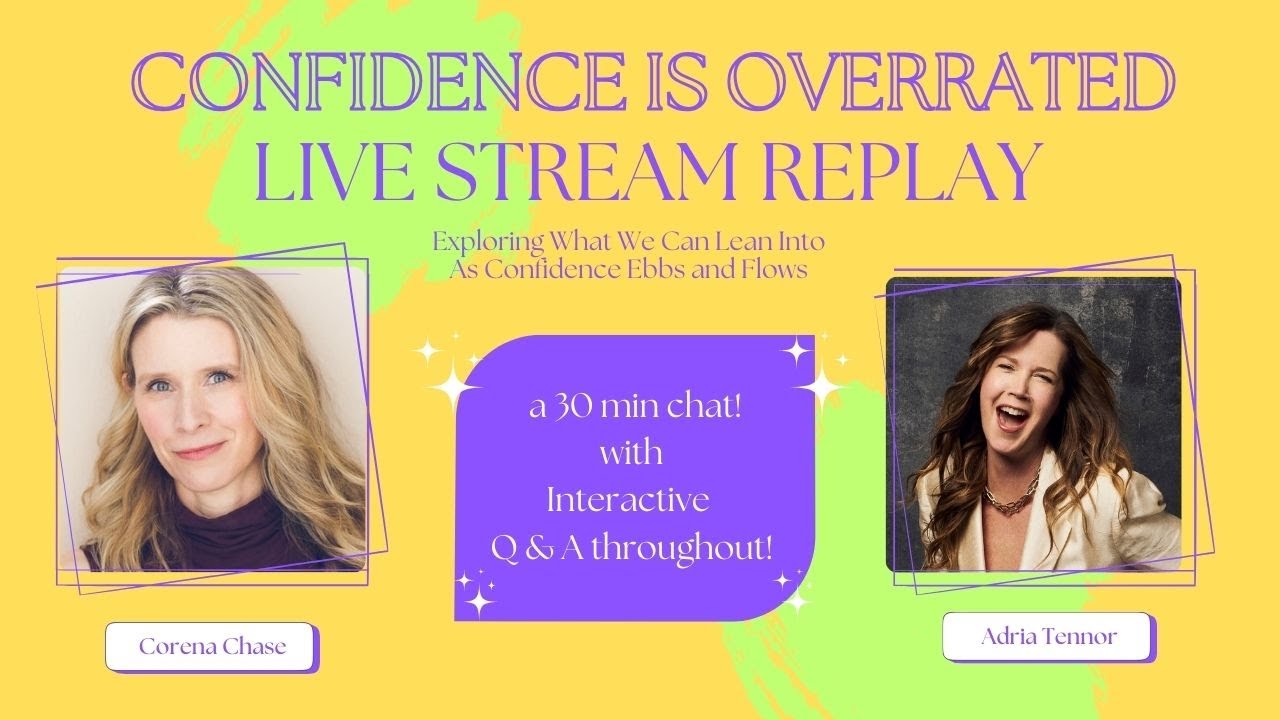 CONFIDENCE IS OVERRATED
LIVE STREAM REPLAY

Exploring What We Can Lean Into
As Confidence Ebbs and Flows

a 30 min chat!
with
Interactive
Q & A throughout!

Corena Chase

Adria Tennor